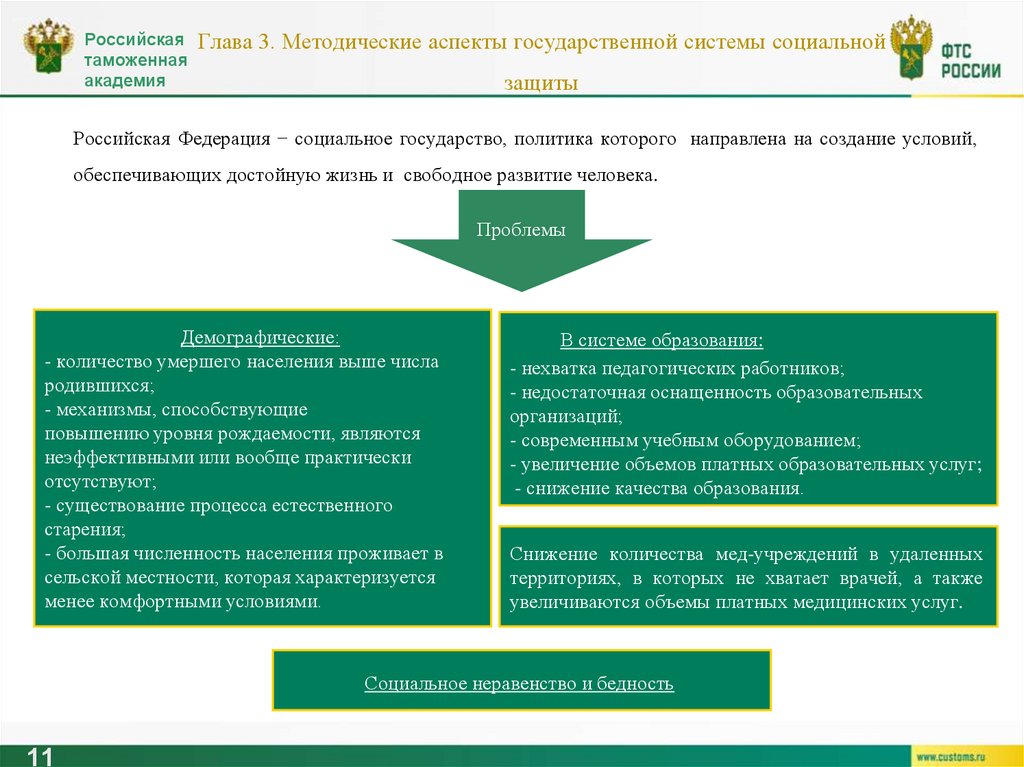 Российская таможенная академия

Глава 3. Методические аспекты государственной системы социальной защиты

ФТС РОССИИ

Российская Федерация − социальное государство, политика которого направлена на создание условий, обеспечивающих достойную жизнь и свободное развитие человека.

Проблемы

Демографические:
- количество умершего населения выше числа родившихся;
- механизмы, способствующие повышению уровня рождаемости, являются неэффективными или вообще практически отсутствуют;
- существование процесса естественного старения;
- большая численность населения проживает в сельской местности, которая характеризуется менее комфортными условиями.

В системе образования:
- нехватка педагогических работников;
- недостаточная оснащенность образовательных организаций;
- современным учебным оборудованием;
- увеличение объемов платных образовательных услуг;
- снижение качества образования.

Снижение количества мед-учреждений в удаленных территориях, в которых не хватает врачей, а также увеличиваются объемы платных медицинских услуг.

Социальное неравенство и бедность

11

www.customs.ru